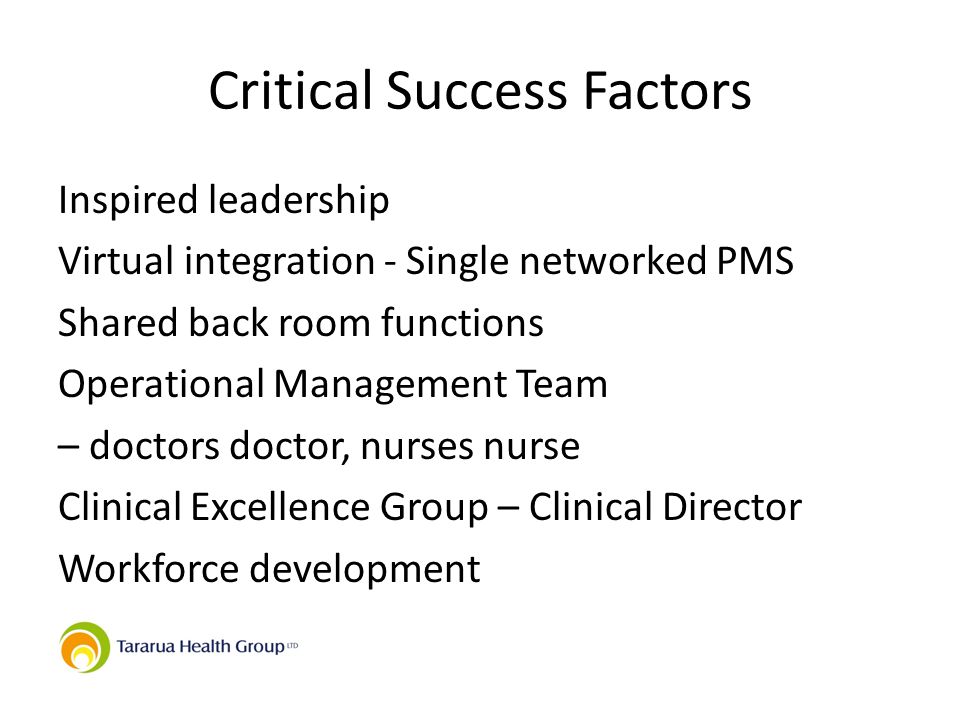 Critical Success Factors

Inspired leadership
Virtual integration - Single networked PMS
Shared back room functions
Operational Management Team
– doctors doctor, nurses nurse
Clinical Excellence Group – Clinical Director
Workforce development

Tararua Health Group LTD